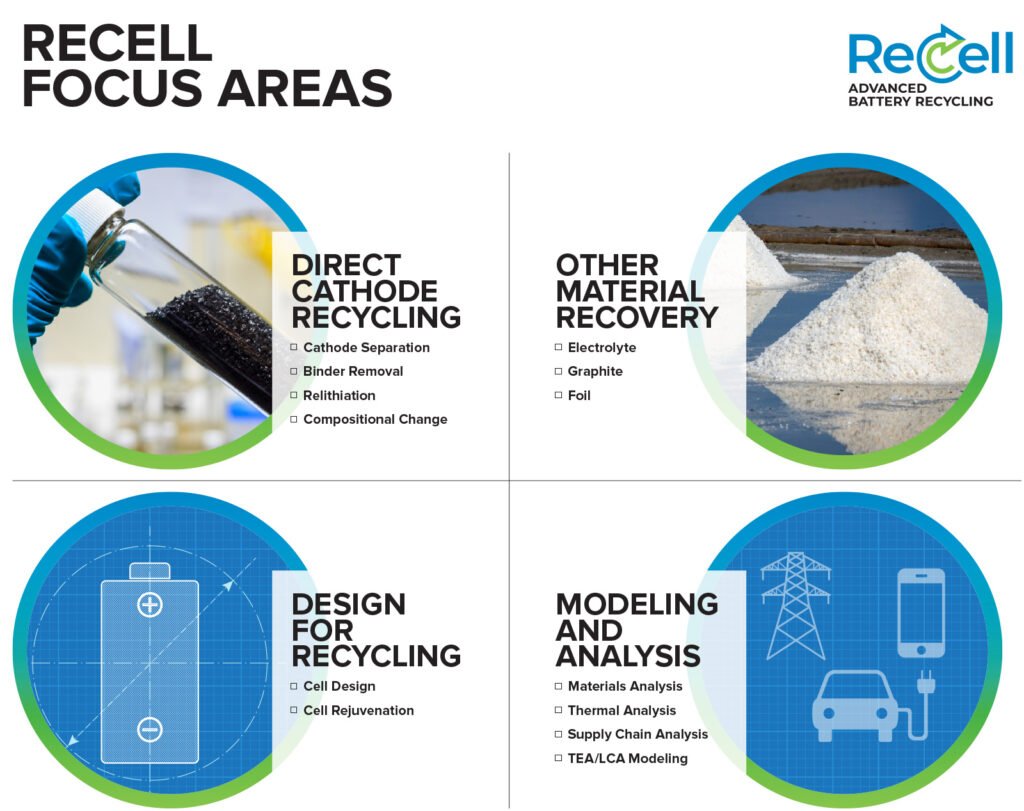 RECELL FOCUS AREAS

ReCell
ADVANCED BATTERY RECYCLING

DIRECT CATHODE RECYCLING
□ Cathode Separation
□ Binder Removal
□ Relithiation
□ Compositional Change

OTHER MATERIAL RECOVERY
□ Electrolyte
□ Graphite
□ Foil

DESIGN FOR RECYCLING
□ Cell Design
□ Cell Rejuvenation

MODELING AND ANALYSIS
□ Materials Analysis
□ Thermal Analysis
□ Supply Chain Analysis
□ TEA/LCA Modeling